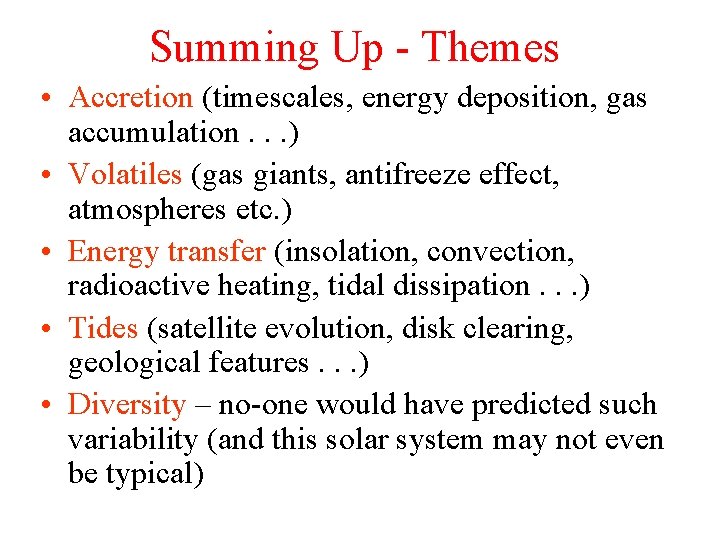 Summing Up - Themes

• Accretion (timescales, energy deposition, gas accumulation . . .)
• Volatiles (gas giants, antifreeze effect, atmospheres etc.)
• Energy transfer (insolation, convection, radioactive heating, tidal dissipation . . .)
• Tides (satellite evolution, disk clearing, geological features . . .)
• Diversity – no-one would have predicted such variability (and this solar system may not even be typical)